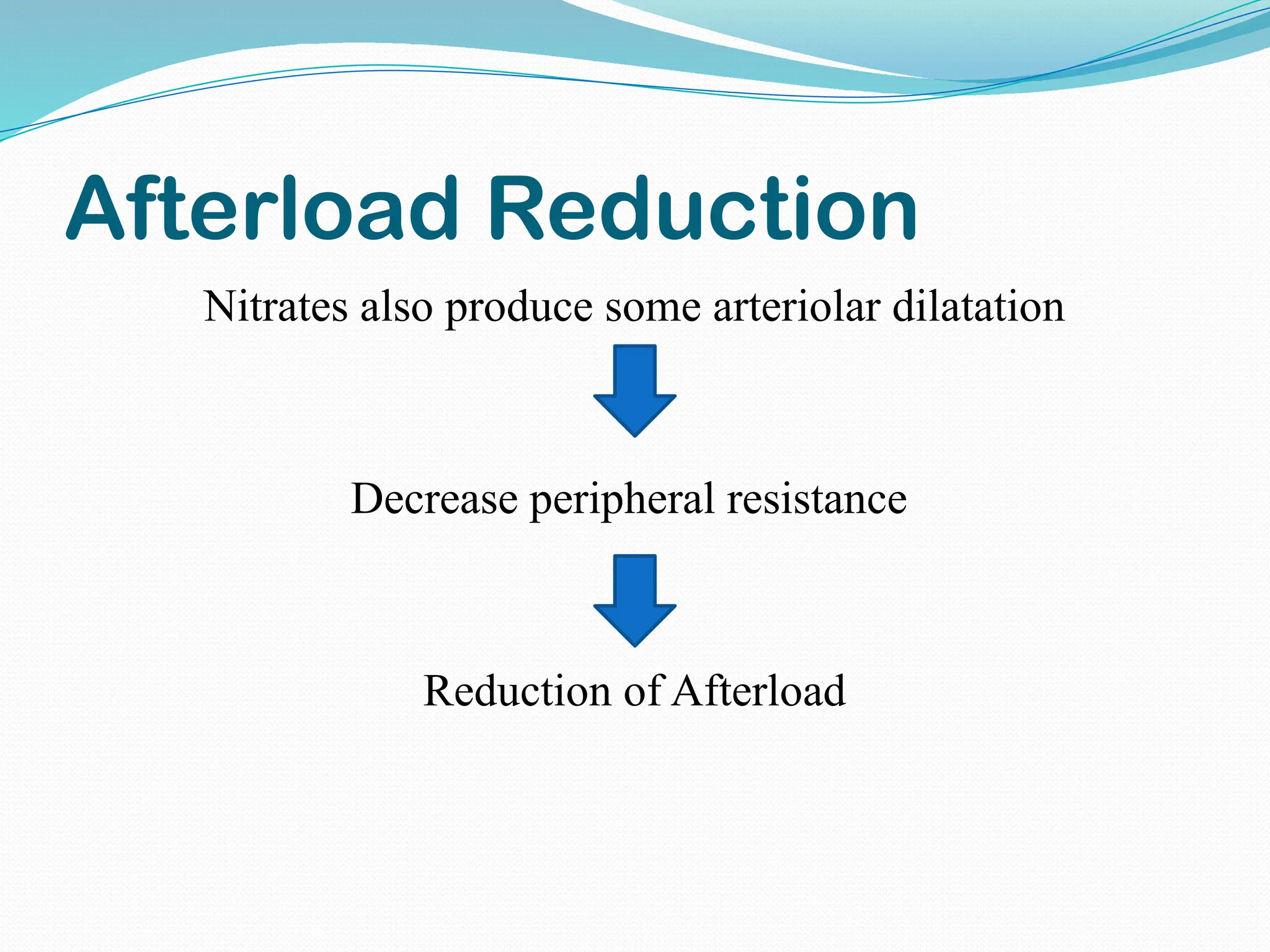 Afterload Reduction

Nitrates also produce some arteriolar dilatation

Decrease peripheral resistance

Reduction of Afterload